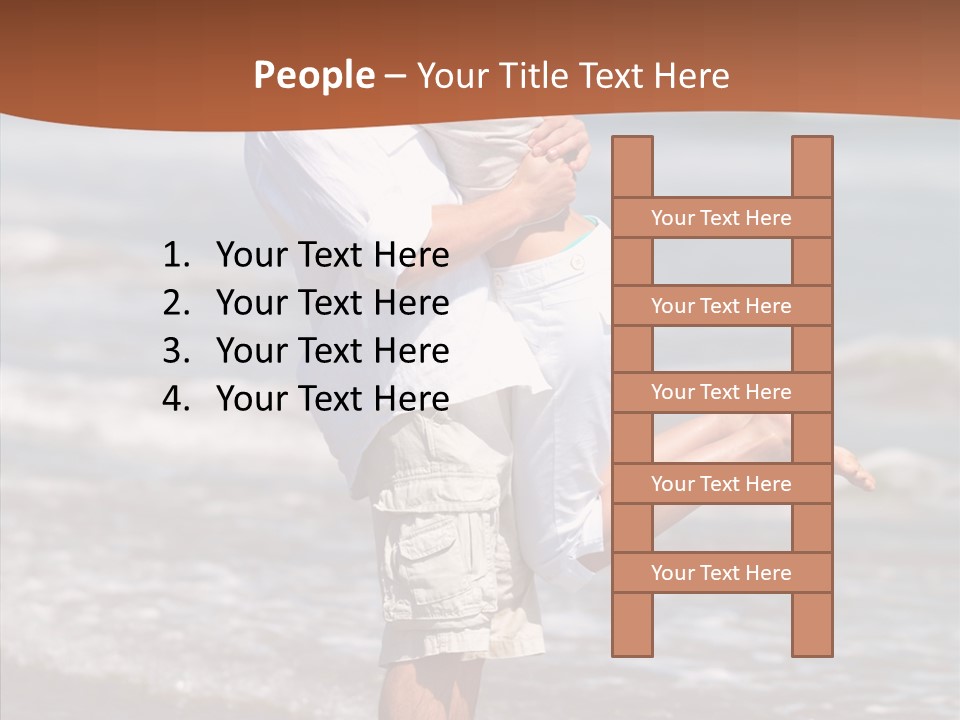 People – Your Title Text Here

1. Your Text Here
2. Your Text Here
3. Your Text Here
4. Your Text Here

Your Text Here
Your Text Here
Your Text Here
Your Text Here
Your Text Here